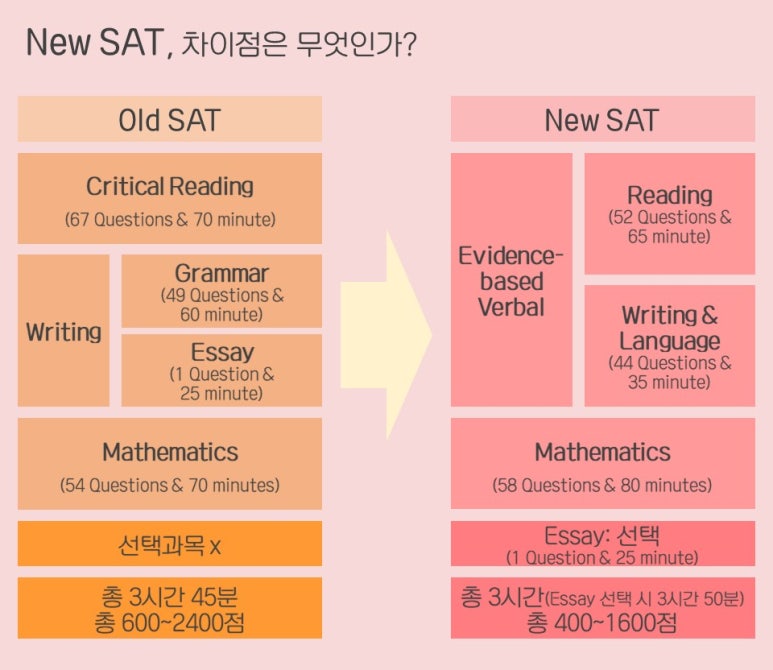 New SAT, 차이점은 무엇인가?

Old SAT

Critical Reading
(67 Questions & 70 minute)

Writing

Grammar
(49 Questions & 60 minute)

Essay
(1 Question & 25 minute)

Mathematics
(54 Questions & 70 minutes)

선택과목 x

총 3시간 45분
총 600~2400점

New SAT

Evidence-based Verbal

Reading
(52 Questions & 65 minute)

Writing & Language
(44 Questions & 35 minute)

Mathematics
(58 Questions & 80 minutes)

Essay: 선택
(1 Question & 25 minute)

총 3시간(Essay 선택 시 3시간 50분)
총 400~1600점